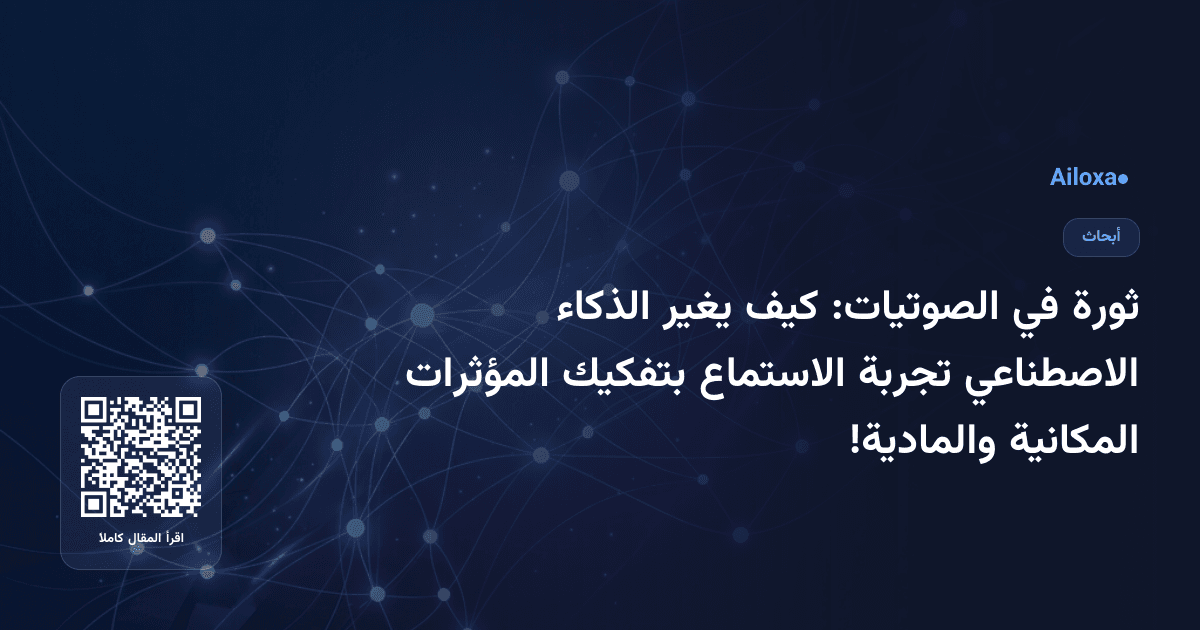 Ailoxa●

أبحاث

ثورة في الصوتيات: كيف يغير الذكاء الاصطناعي تجربة الاستماع بتفكيك المؤثرات المكانية والمادية!

اقرأ المقال كاملا